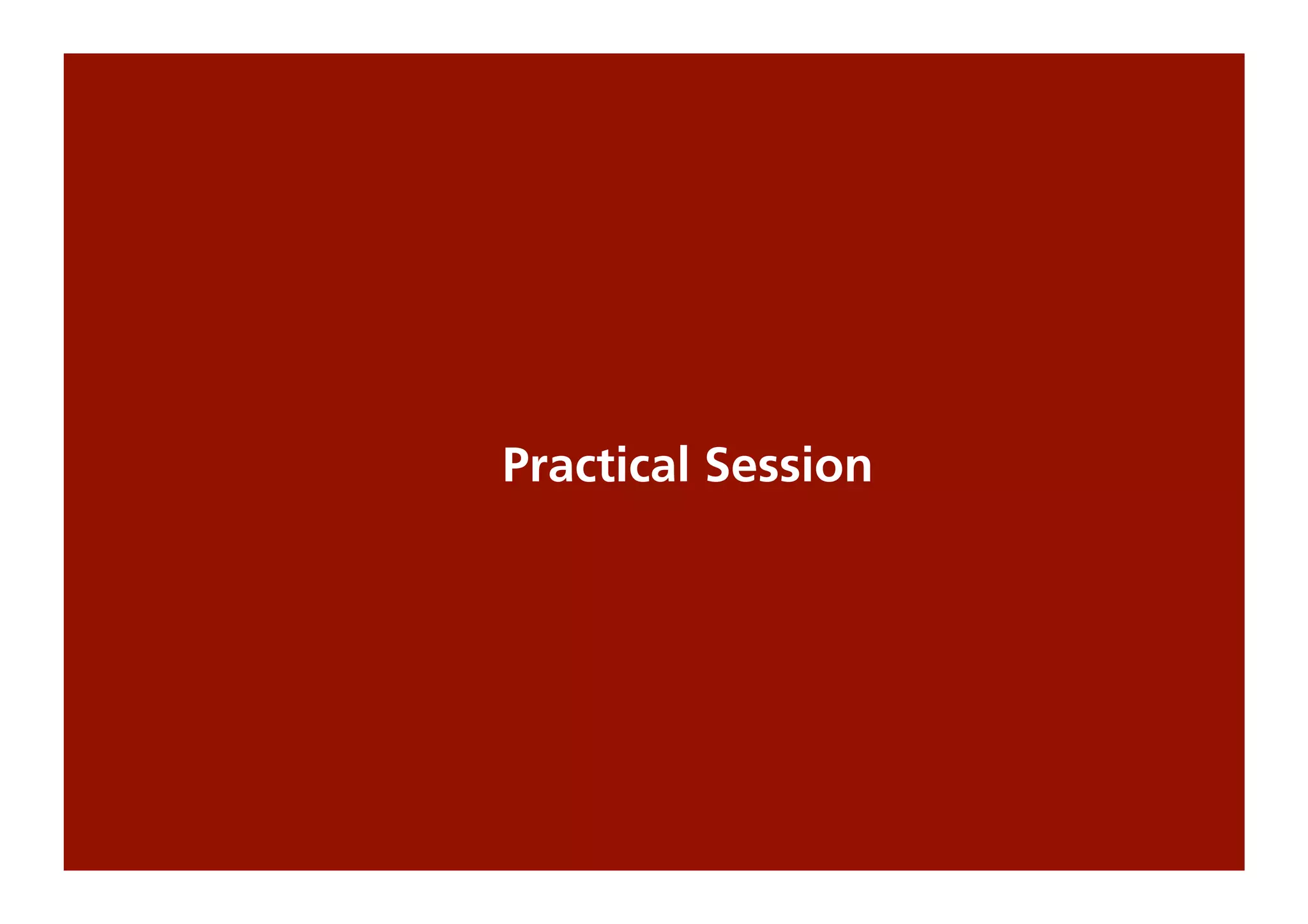 Practical Session